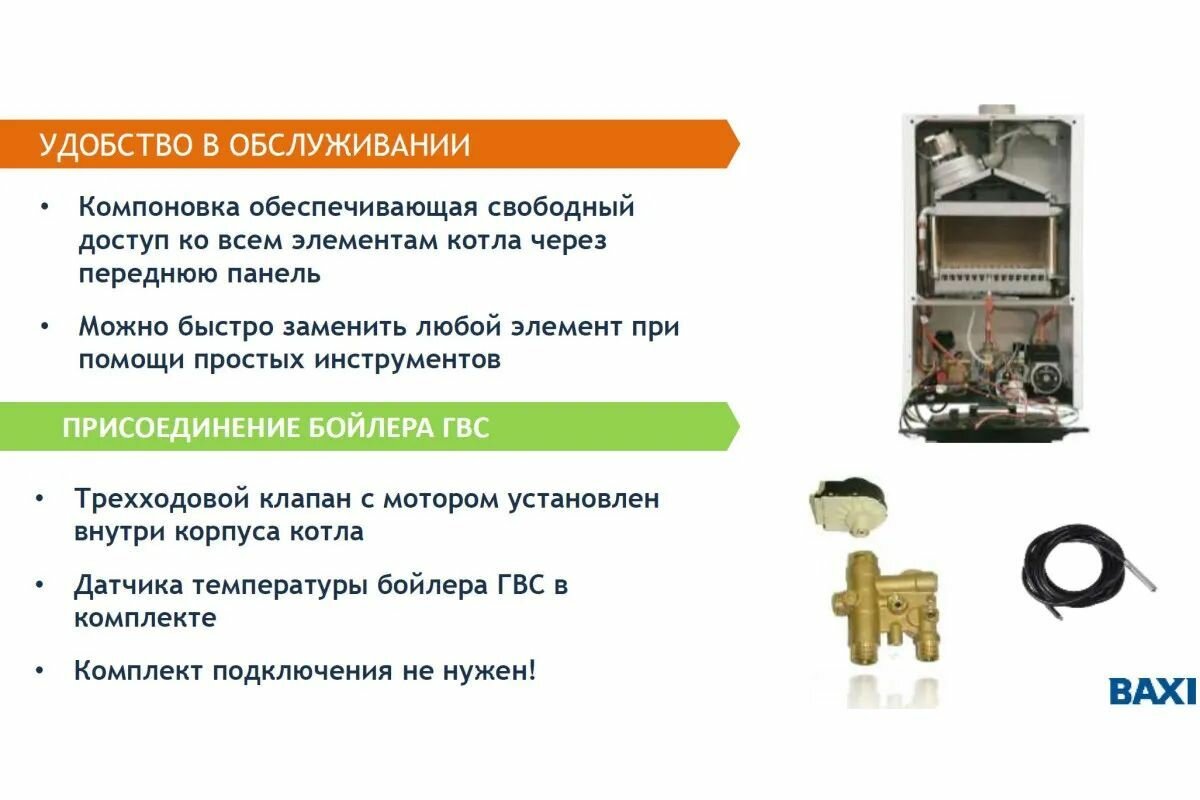 УДОБСТВО В ОБСЛУЖИВАНИИ

• Компоновка обеспечивающая свободный доступ ко всем элементам котла через переднюю панель

• Можно быстро заменить любой элемент при помощи простых инструментов

ПРИСОЕДИНЕНИЕ БОЙЛЕРА ГВС

• Трехходовой клапан с мотором установлен внутри корпуса котла

• Датчика температуры бойлера ГВС в комплекте

• Комплект подключения не нужен!

BAXI